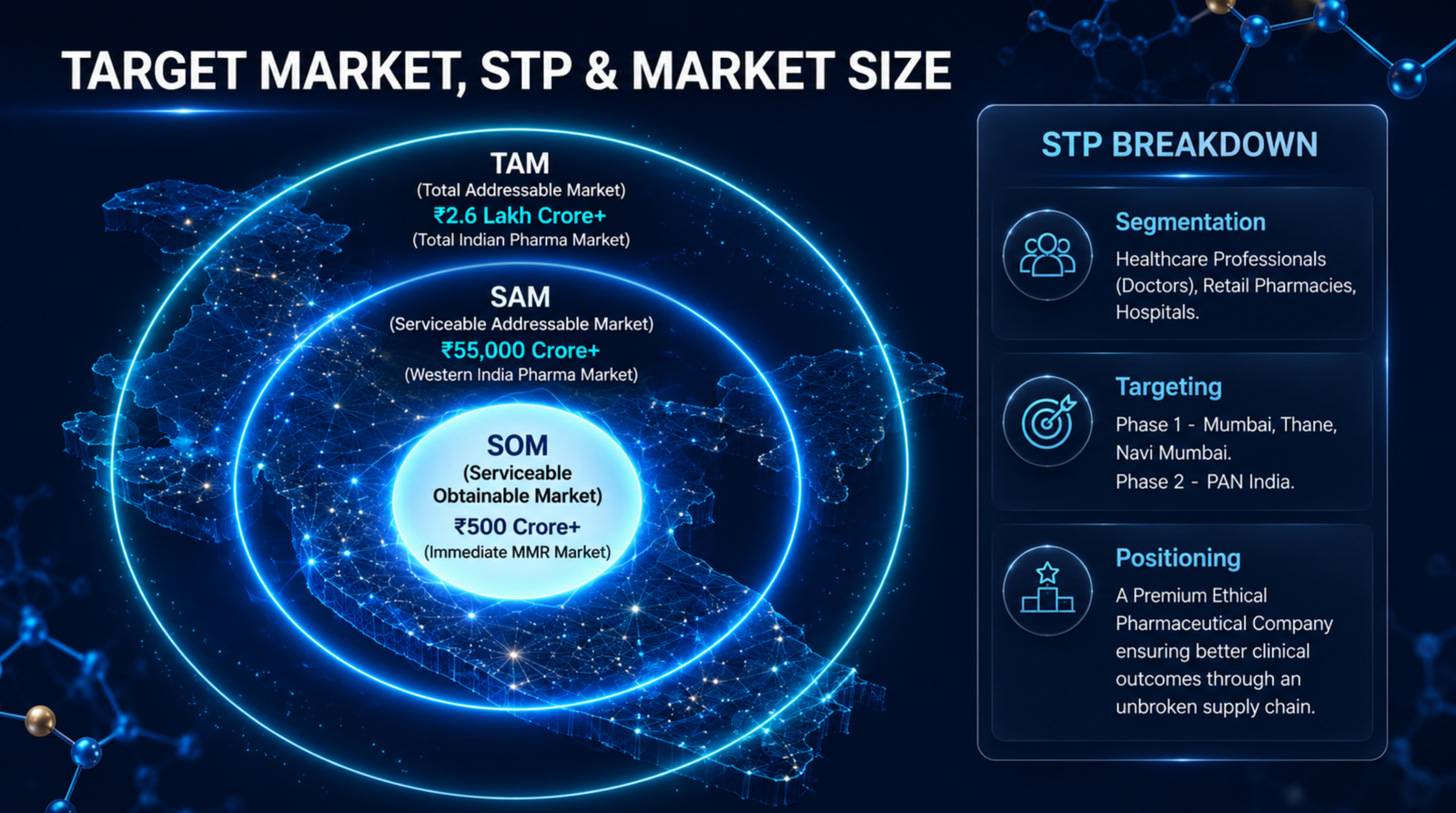 TARGET MARKET, STP & MARKET SIZE

TAM
(Total Addressable Market)
₹2.6 Lakh Crore+
(Total Indian Pharma Market)

SAM
(Serviceable Addressable Market)
₹55,000 Crore+
(Western India Pharma Market)

SOM
(Serviceable Obtainable Market)
₹500 Crore+
(Immediate MMR Market)

STP BREAKDOWN

Segmentation
Healthcare Professionals (Doctors), Retail Pharmacies, Hospitals.

Targeting
Phase 1 - Mumbai, Thane, Navi Mumbai.
Phase 2 - PAN India.

Positioning
A Premium Ethical Pharmaceutical Company ensuring better clinical outcomes through an unbroken supply chain.